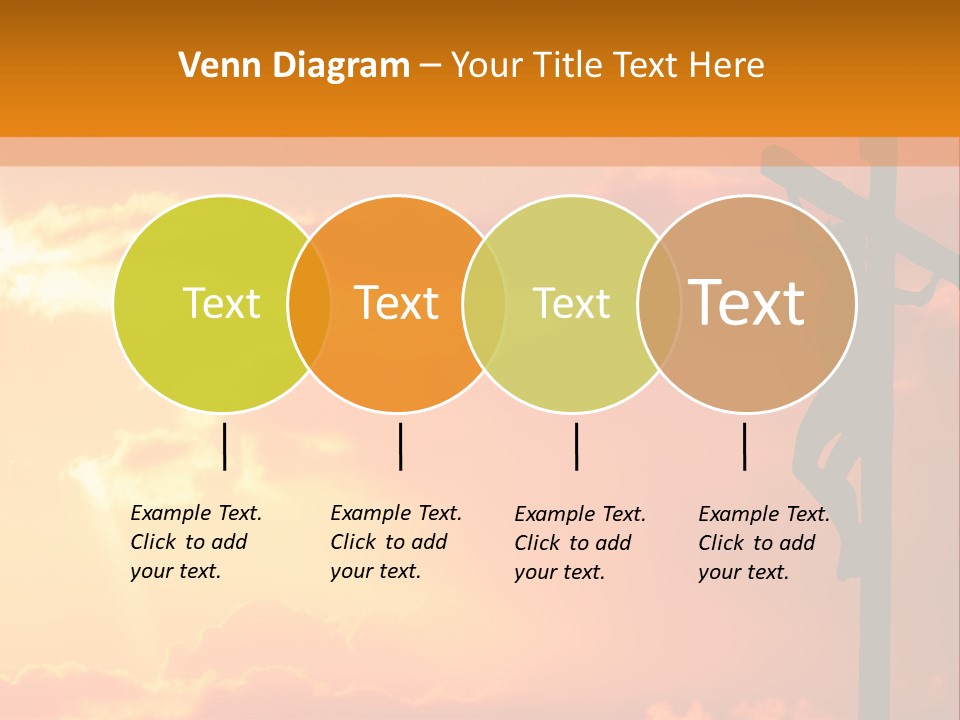 Venn Diagram – Your Title Text Here

Text

Text

Text

Text

Example Text. Click to add your text.

Example Text. Click to add your text.

Example Text. Click to add your text.

Example Text. Click to add your text.